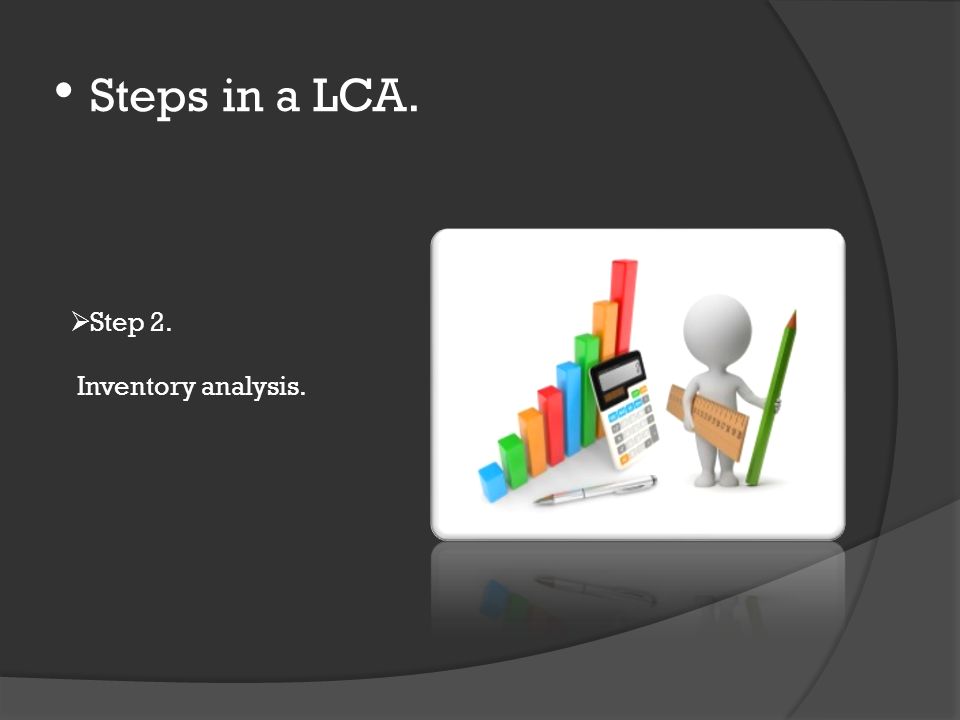 • Steps in a LCA.

➢Step 2.

Inventory analysis.